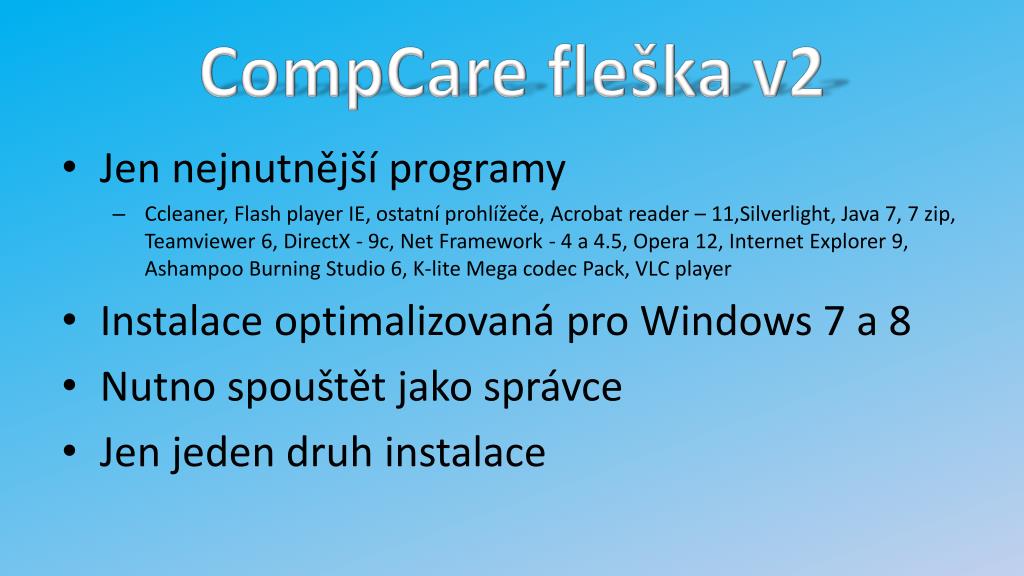 CompCare fleška v2

• Jen nejnutnější programy
– Ccleaner, Flash player IE, ostatní prohlížeče, Acrobat reader – 11,Silverlight, Java 7, 7 zip, Teamviewer 6, DirectX - 9c, Net Framework - 4 a 4.5, Opera 12, Internet Explorer 9, Ashampoo Burning Studio 6, K-lite Mega codec Pack, VLC player

• Instalace optimalizovaná pro Windows 7 a 8
• Nutno spouštět jako správce
• Jen jeden druh instalace